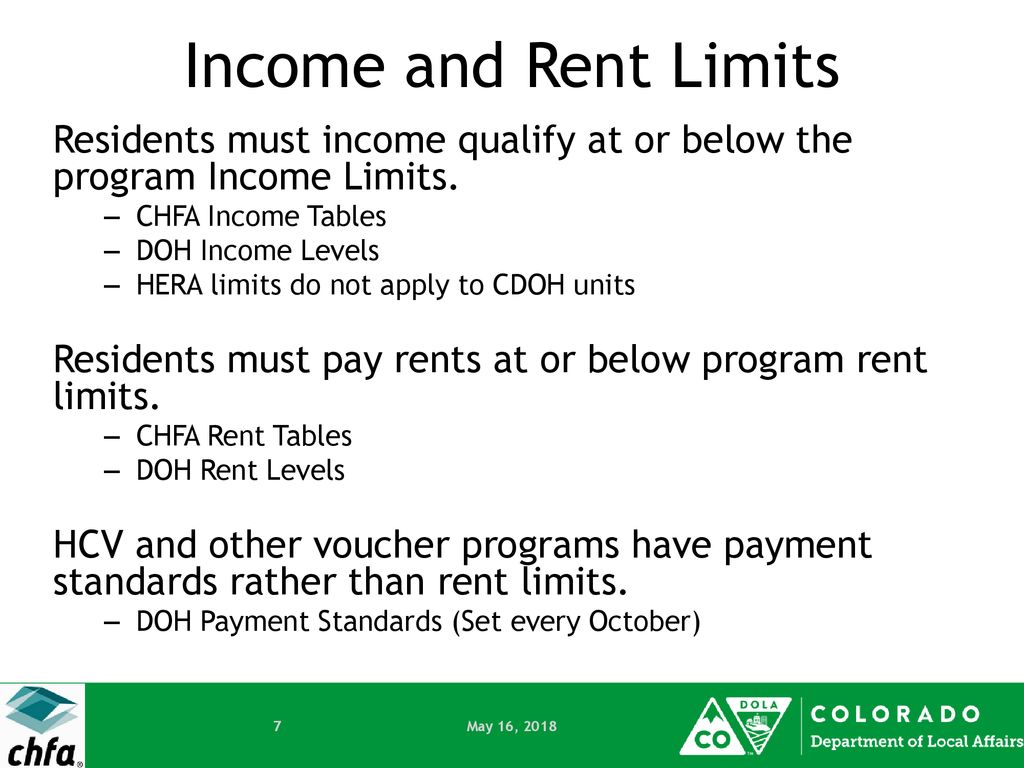 Income and Rent Limits

Residents must income qualify at or below the program Income Limits.

– CHFA Income Tables
– DOH Income Levels
– HERA limits do not apply to CDOH units

Residents must pay rents at or below program rent limits.

– CHFA Rent Tables
– DOH Rent Levels

HCV and other voucher programs have payment standards rather than rent limits.

– DOH Payment Standards (Set every October)

chfa®

7

May 16, 2018

DOLA

CO

COLORADO
Department of Local Affairs